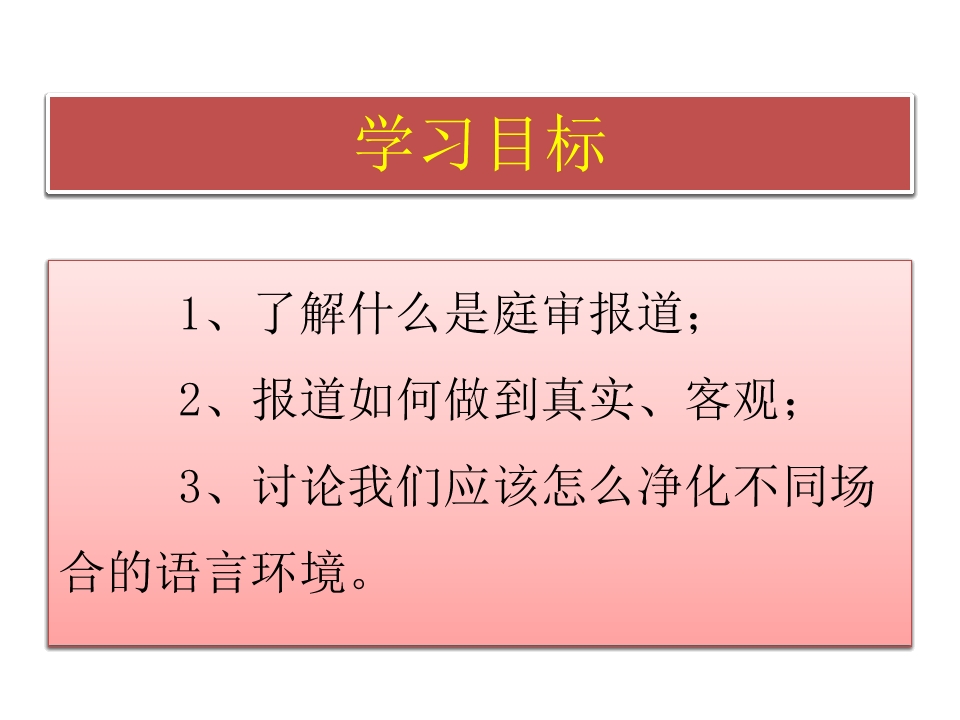 学习目标

1、了解什么是庭审报道；

2、报道如何做到真实、客观；

3、讨论我们应该怎么净化不同场合的语言环境。